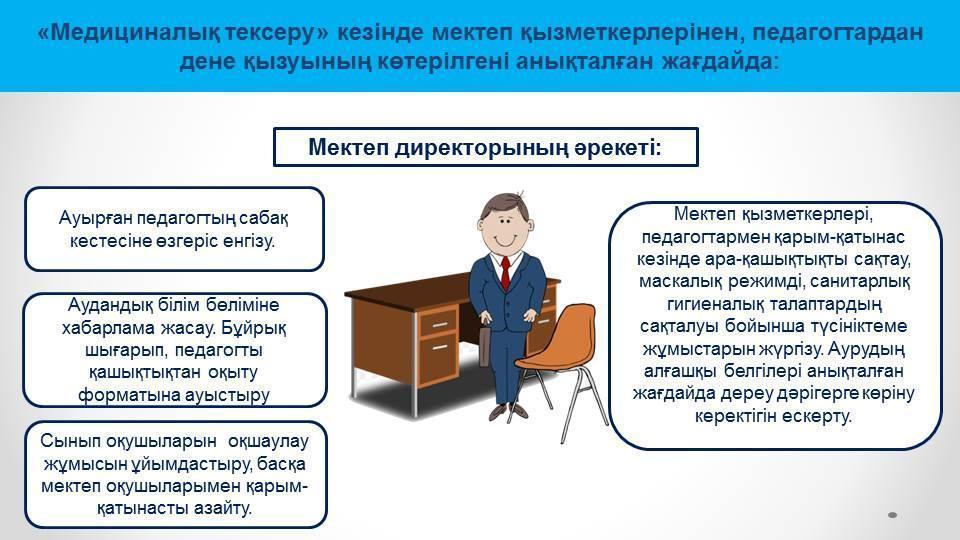 «Медициналық тексеру» кезінде мектеп қызметкерлерінен, педагогтардан дене қызуының көтерілгені анықталған жағдайда:

Мектеп директорының әрекеті:

Ауырған педагогтың сабақ кестесіне өзгеріс енгізу.

Аудандық білім бөліміне хабарлама жасау. Бұйрық шығарып, педагогты қашықтықтан оқыту форматына ауыстыру

Сынып оқушыларын оқшаулау жұмысын ұйымдастыру, басқа мектеп оқушыларымен қарым-қатынасты азайту.

Мектеп қызметкерлері, педагогтармен қарым-қатынас кезінде ара-қашықтықты сақтау, маскалық режимді, санитарлық гигиеналық талаптардың сақталуы бойынша түсініктеме жұмыстарын жүргізу. Аурудың алғашқы белгілері анықталған жағдайда дереу дәрігерге көріну керектігін ескерту.